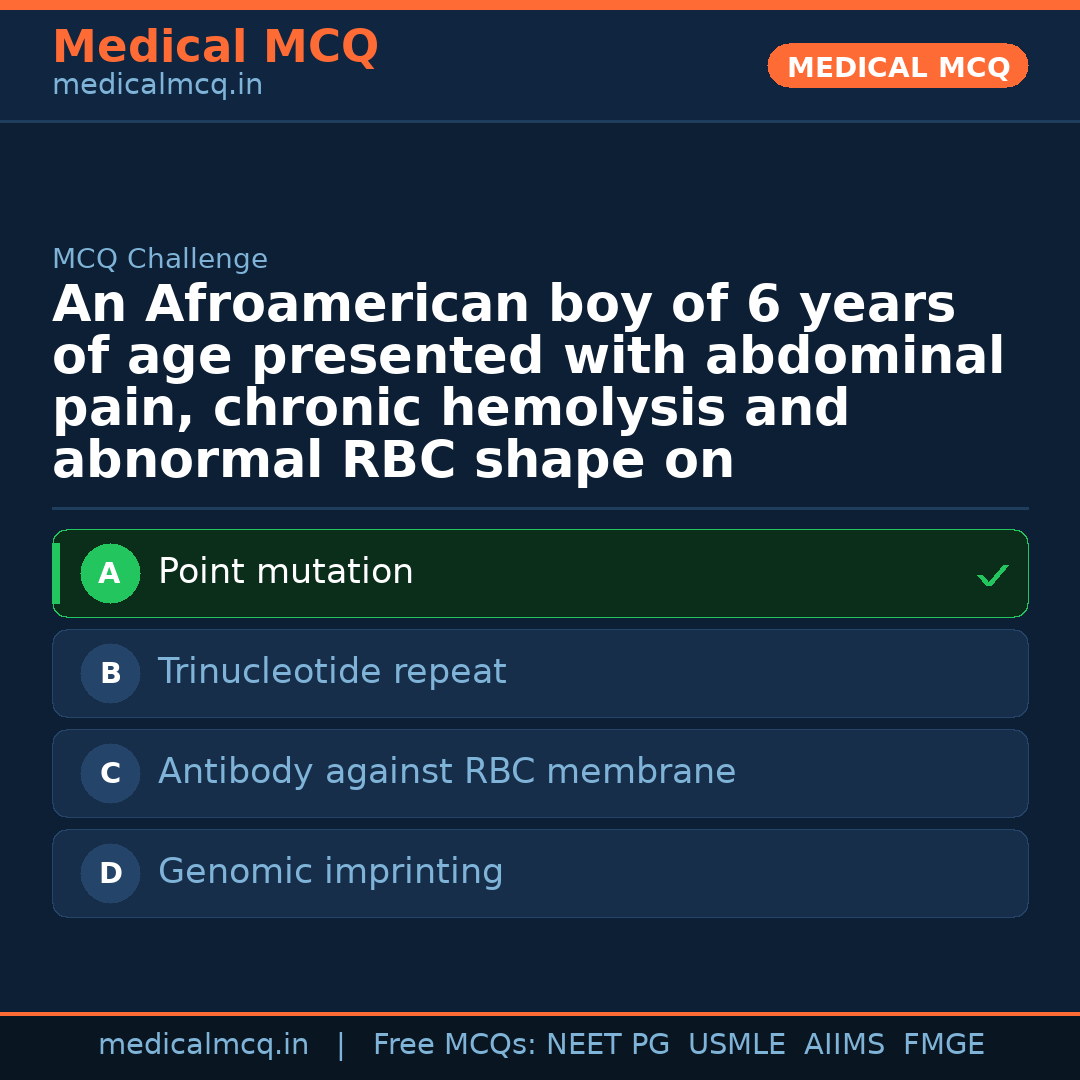 Medical MCQ
medicalmcq.in

MEDICAL MCQ

MCQ Challenge

An Afroamerican boy of 6 years of age presented with abdominal pain, chronic hemolysis and abnormal RBC shape on

A Point mutation ✓

B Trinucleotide repeat

C Antibody against RBC membrane

D Genomic imprinting

medicalmcq.in | Free MCQs: NEET PG USMLE AIIMS FMGE